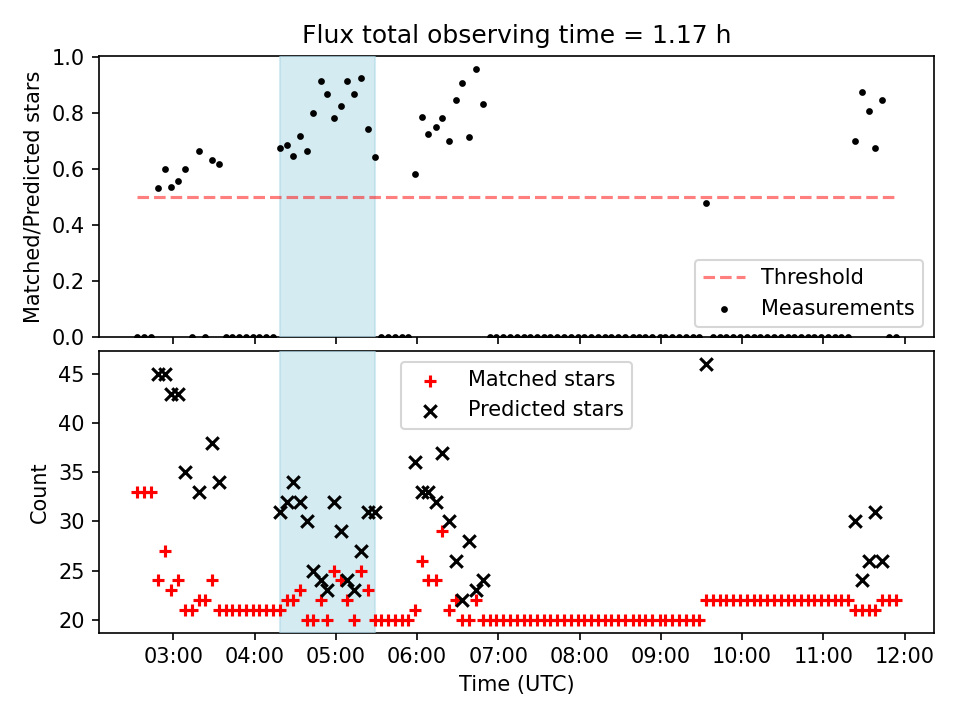 Flux total observing time = 1.17 h

Matched/Predicted stars

1.0
0.8
0.6
0.4
0.2
0.0

Threshold
Measurements

Count

45
40
35
30
25
20

Matched stars
Predicted stars

03:00 04:00 05:00 06:00 07:00 08:00 09:00 10:00 11:00 12:00

Time (UTC)